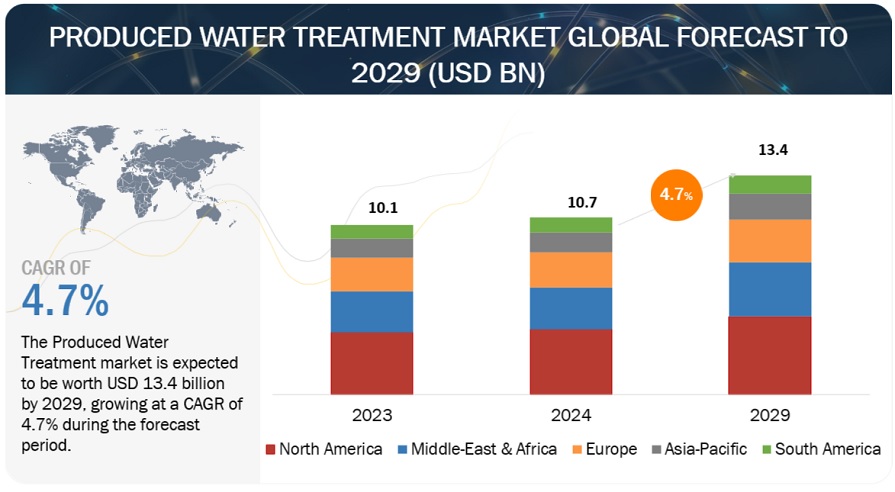 PRODUCED WATER TREATMENT MARKET GLOBAL FORECAST TO 2029 (USD BN)

CAGR OF
4.7%

The Produced Water Treatment market is expected to be worth USD 13.4 billion by 2029, growing at a CAGR of 4.7% during the forecast period.

10.1
10.7
4.7%
13.4

2023
2024
2029

North America
Middle-East & Africa
Europe
Asia-Pacific
South America